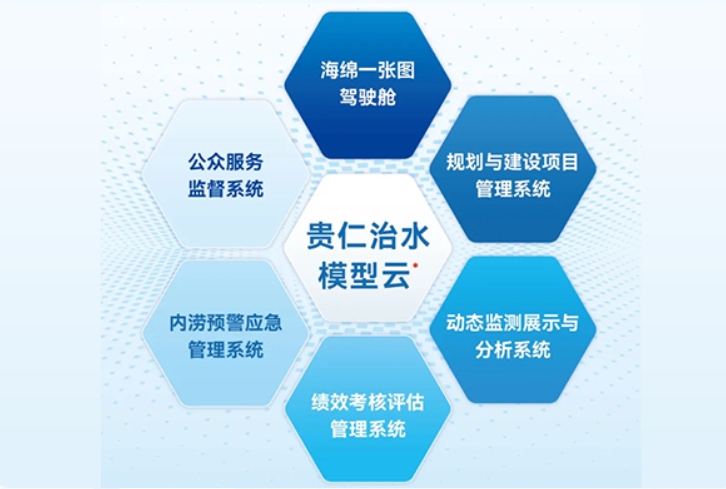 海绵一张图
驾驶舱

公众服务
监督系统

规划与建设项目
管理系统

贵仁治水
模型云

内涝预警应急
管理系统

动态监测展示与
分析系统

绩效考核评估
管理系统